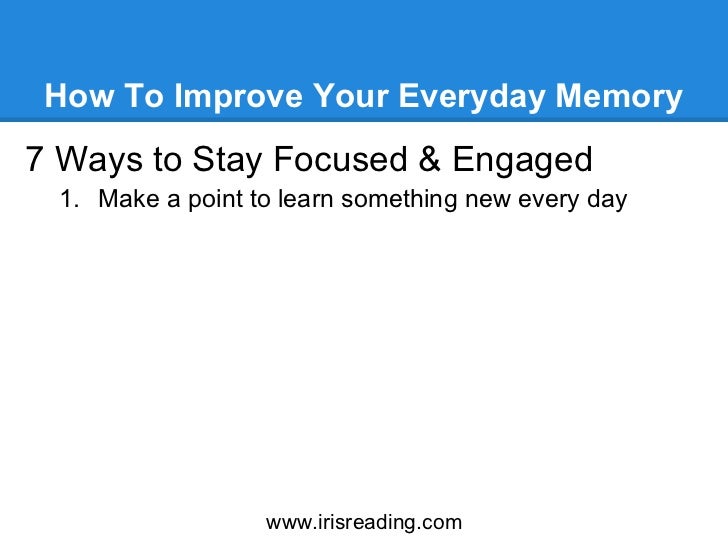 How To Improve Your Everyday Memory

7 Ways to Stay Focused & Engaged

1. Make a point to learn something new every day

www.irisreading.com